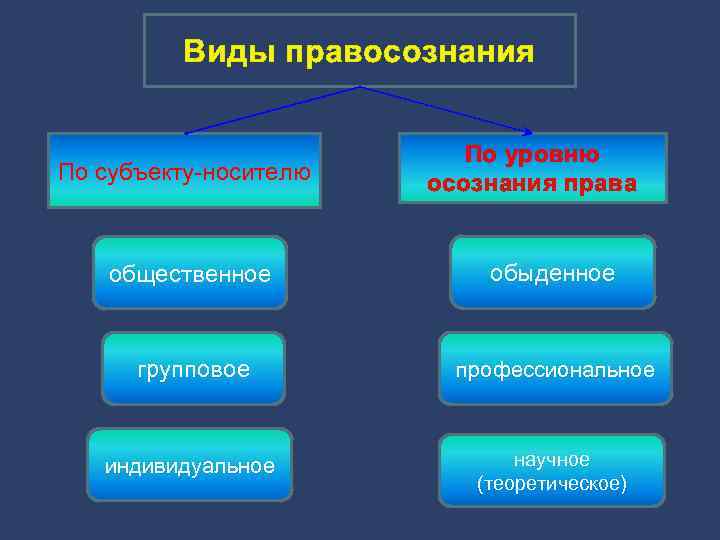 Виды правосознания

По субъекту-носителю

общественное

групповое

индивидуальное

По уровню осознания права

обыденное

профессиональное

научное (теоретическое)